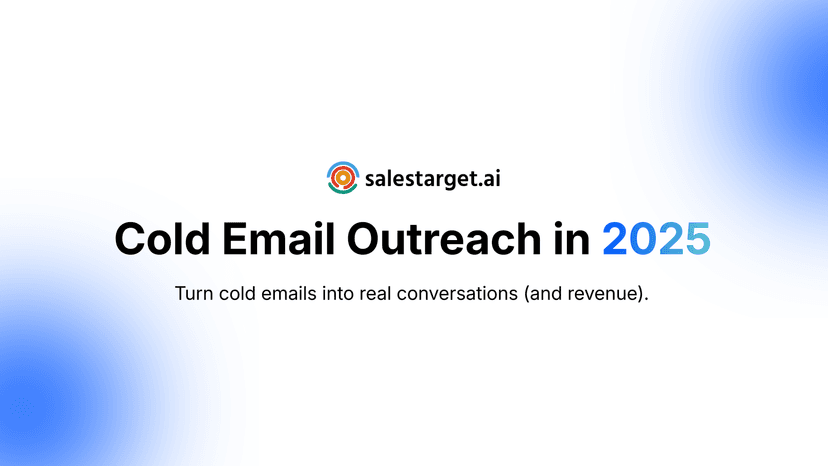 salestarget.ai

Cold Email Outreach in 2025

Turn cold emails into real conversations (and revenue).